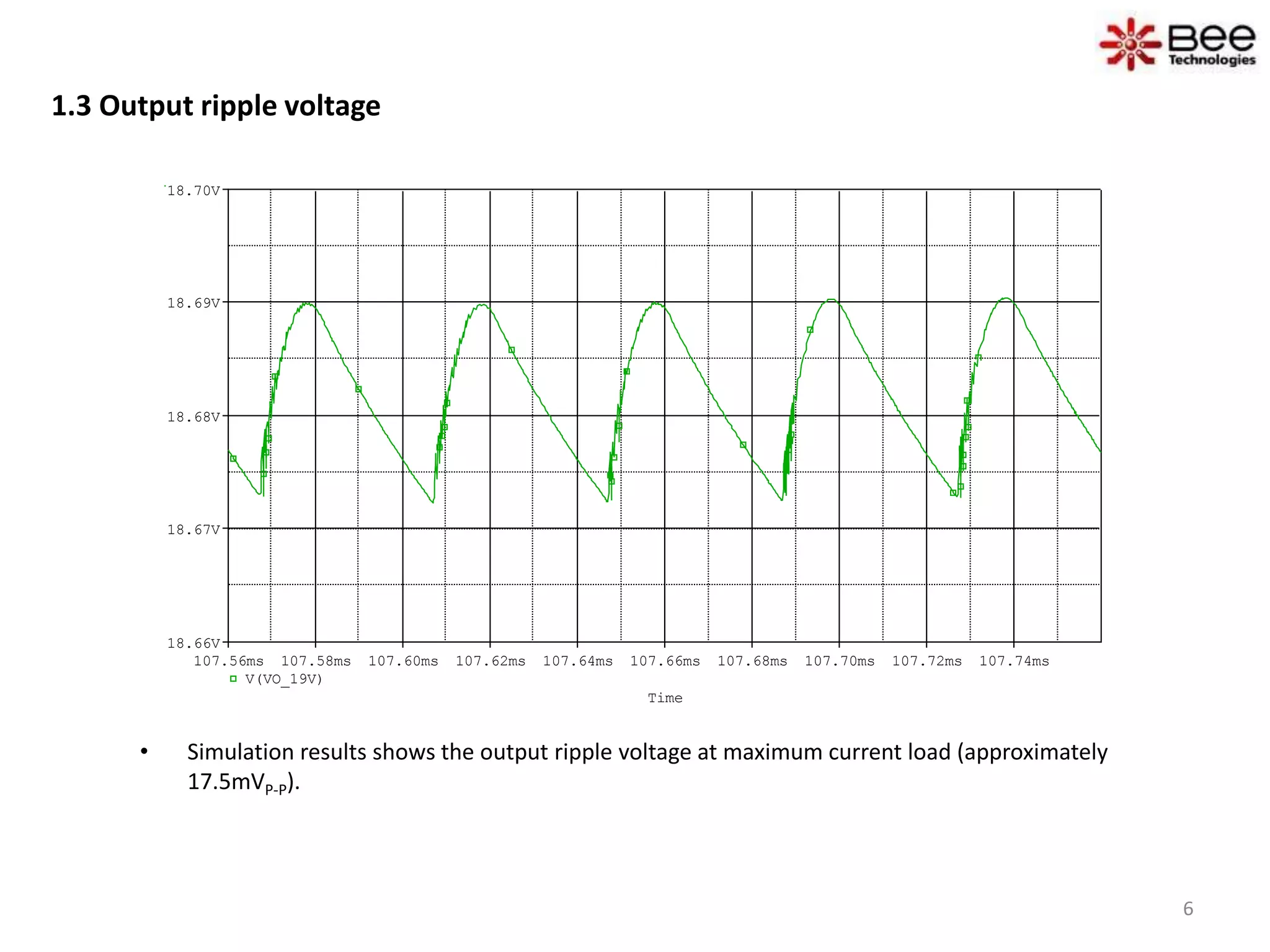 Bee Technologies

1.3 Output ripple voltage

18.70V
18.69V
18.68V
18.67V
18.66V
107.56ms 107.58ms 107.60ms 107.62ms 107.64ms 107.66ms 107.68ms 107.70ms 107.72ms 107.74ms
V(VO_19V)
Time

• Simulation results shows the output ripple voltage at maximum current load (approximately 17.5mV$_{P-P}$).

6